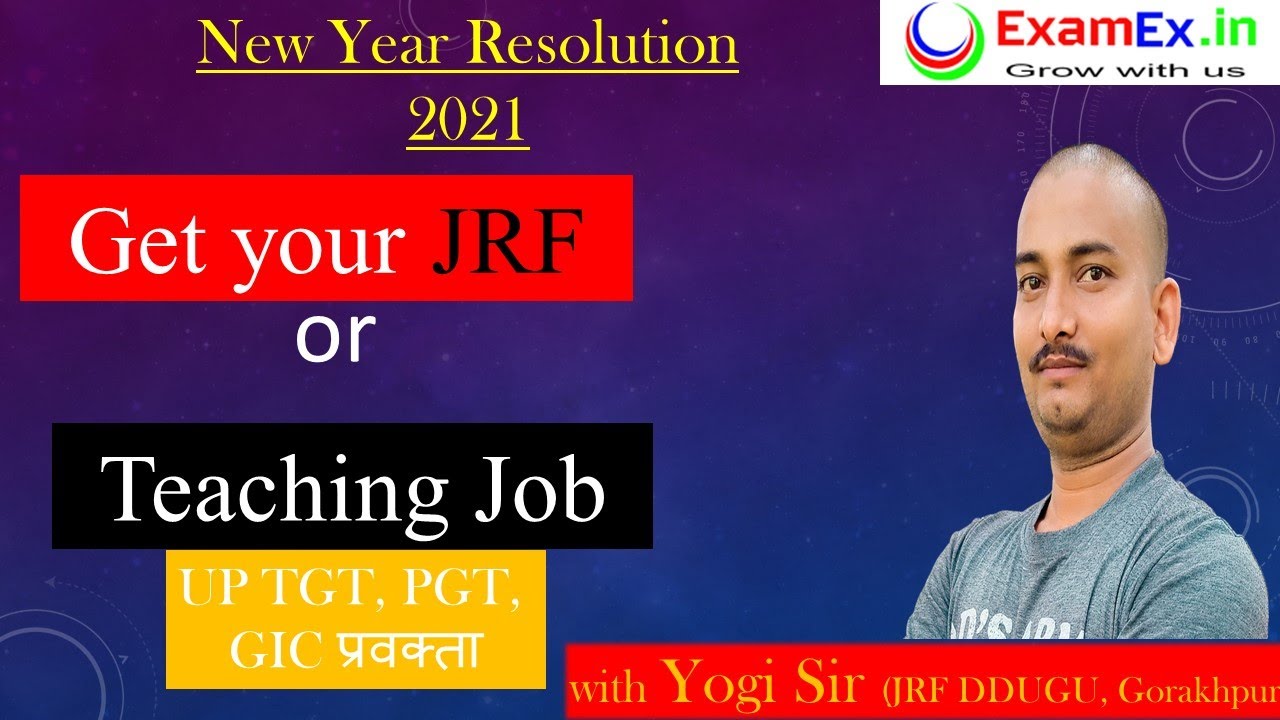 New Year Resolution 2021

ExamEx.in
Grow with us

Get your JRF

or

Teaching Job

UP TGT, PGT, GIC प्रवक्ता

with Yogi Sir (JRF DDUGU, Gorakhpur